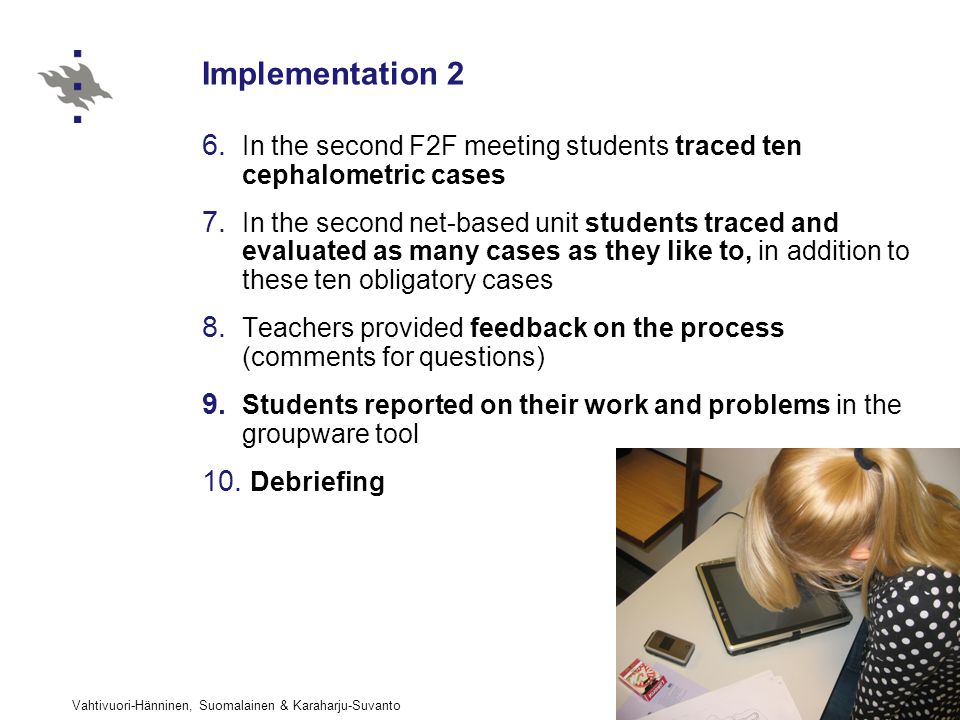 Implementation 2

6. In the second F2F meeting students traced ten cephalometric cases

7. In the second net-based unit students traced and evaluated as many cases as they like to, in addition to these ten obligatory cases

8. Teachers provided feedback on the process (comments for questions)

9. Students reported on their work and problems in the groupware tool

10. Debriefing

Vahtivuori-Hänninen, Suomalainen & Karaharju-Suvanto